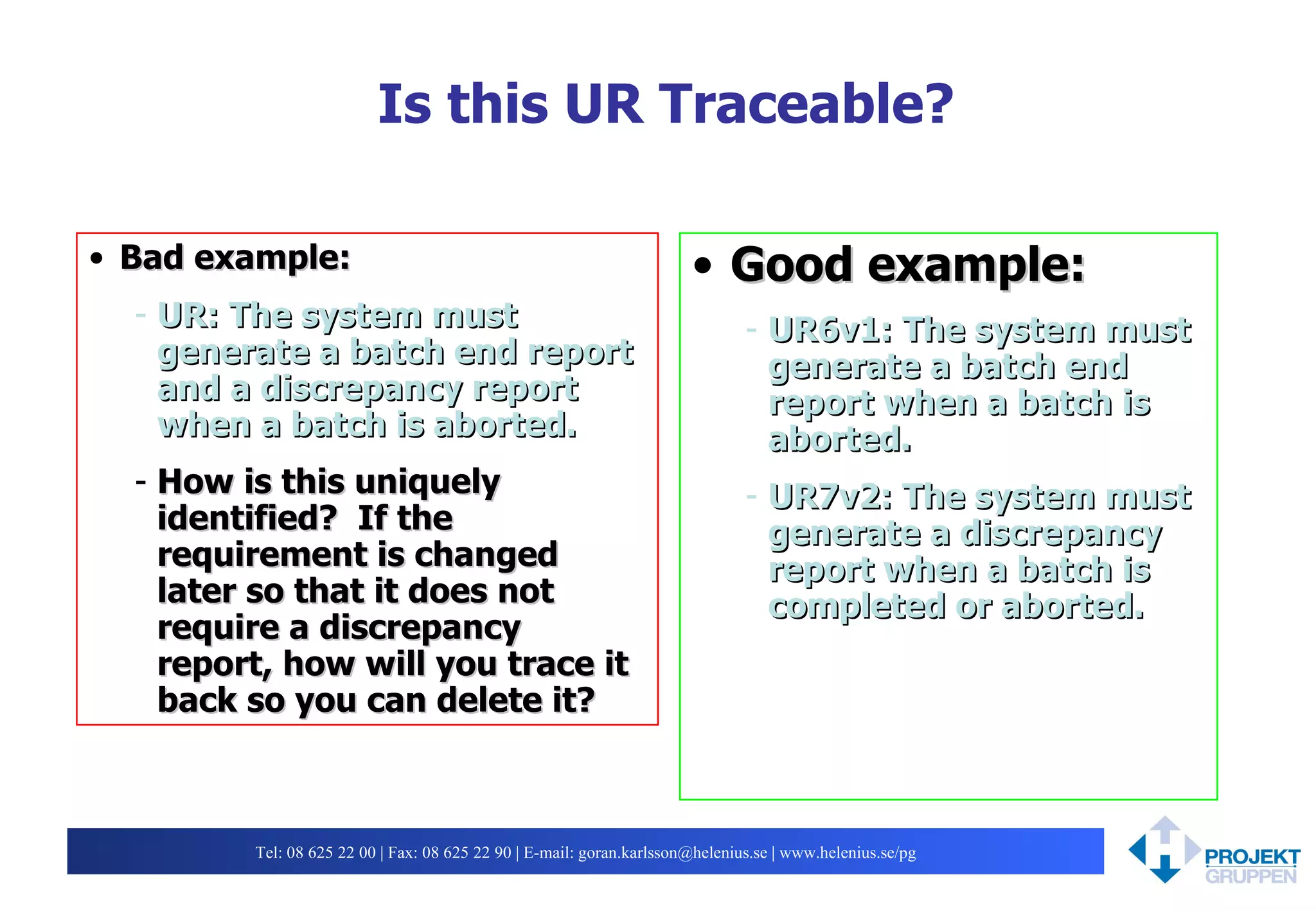 Is this UR Traceable?

• Bad example:

- UR: The system must generate a batch end report and a discrepancy report when a batch is aborted.

- How is this uniquely identified? If the requirement is changed later so that it does not require a discrepancy report, how will you trace it back so you can delete it?

• Good example:

- UR6v1: The system must generate a batch end report when a batch is aborted.

- UR7v2: The system must generate a discrepancy report when a batch is completed or aborted.

Tel: 08 625 22 00 | Fax: 08 625 22 90 | E-mail: goran.karlsson@helenius.se | www.helenius.se/pg

PROJEKT GRUPPEN